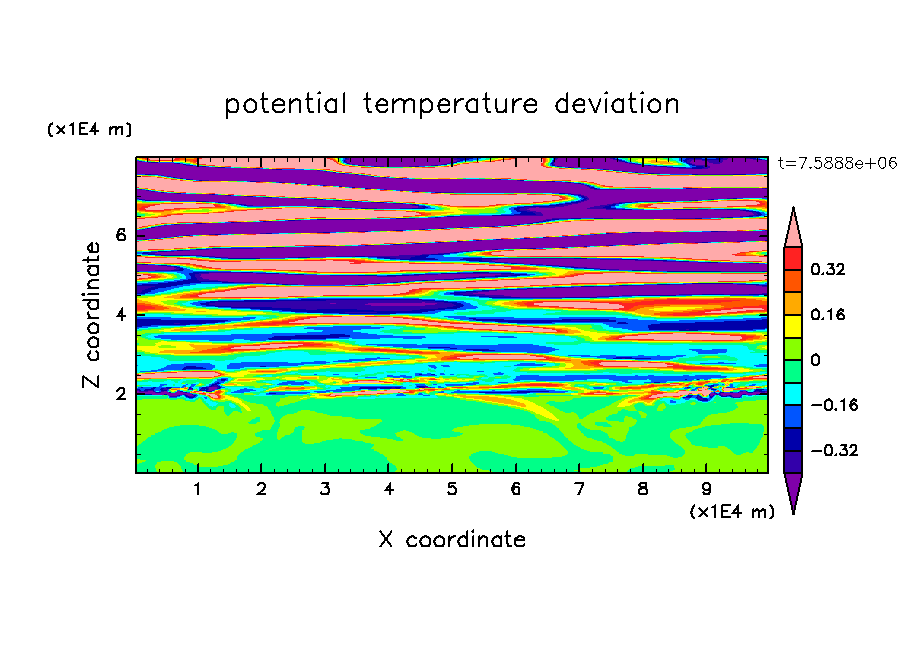 potential temperature deviation

(x1E4 m)

t=7.5888e+06

Z coordinate

6
4
2

0.32
0.16
0
−0.16
−0.32

1 2 3 4 5 6 7 8 9

(x1E4 m)

X coordinate